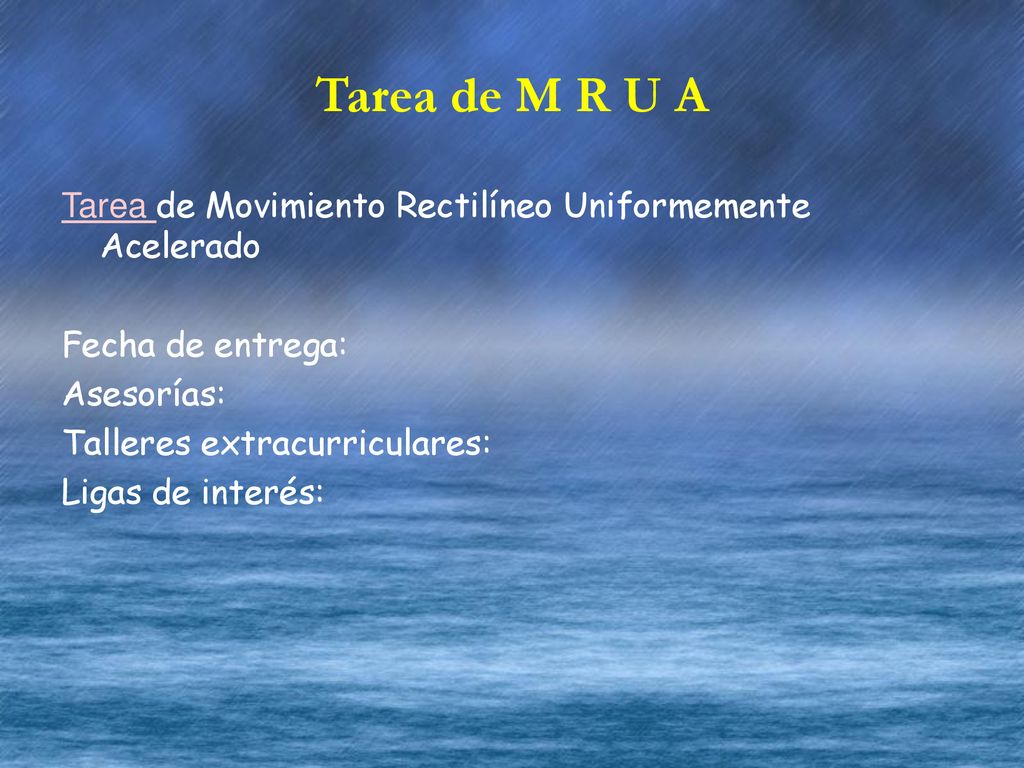 Tarea de M R U A

Tarea de Movimiento Rectilíneo Uniformemente Acelerado

Fecha de entrega:
Asesorías:
Talleres extracurriculares:
Ligas de interés: